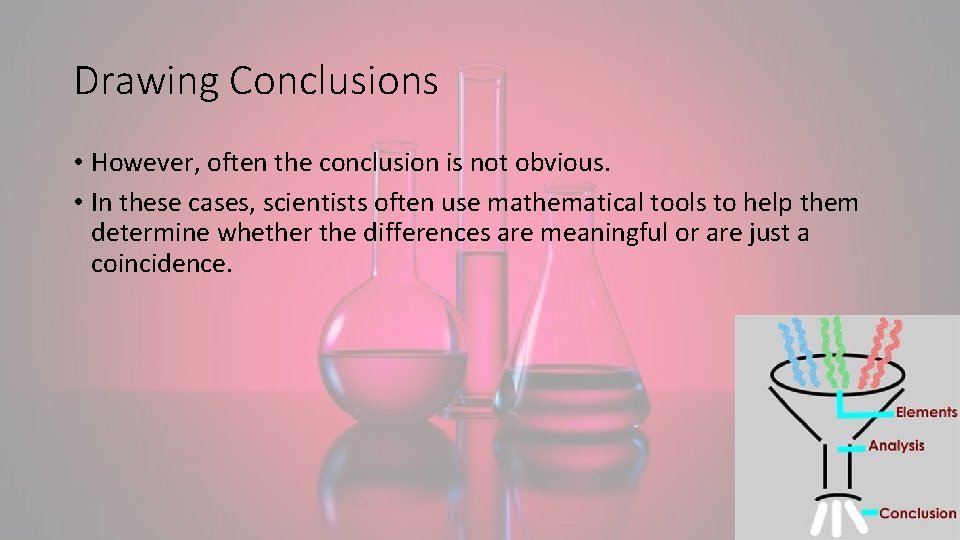 Drawing Conclusions

• However, often the conclusion is not obvious.

• In these cases, scientists often use mathematical tools to help them determine whether the differences are meaningful or are just a coincidence.

Elements

Analysis

Conclusion